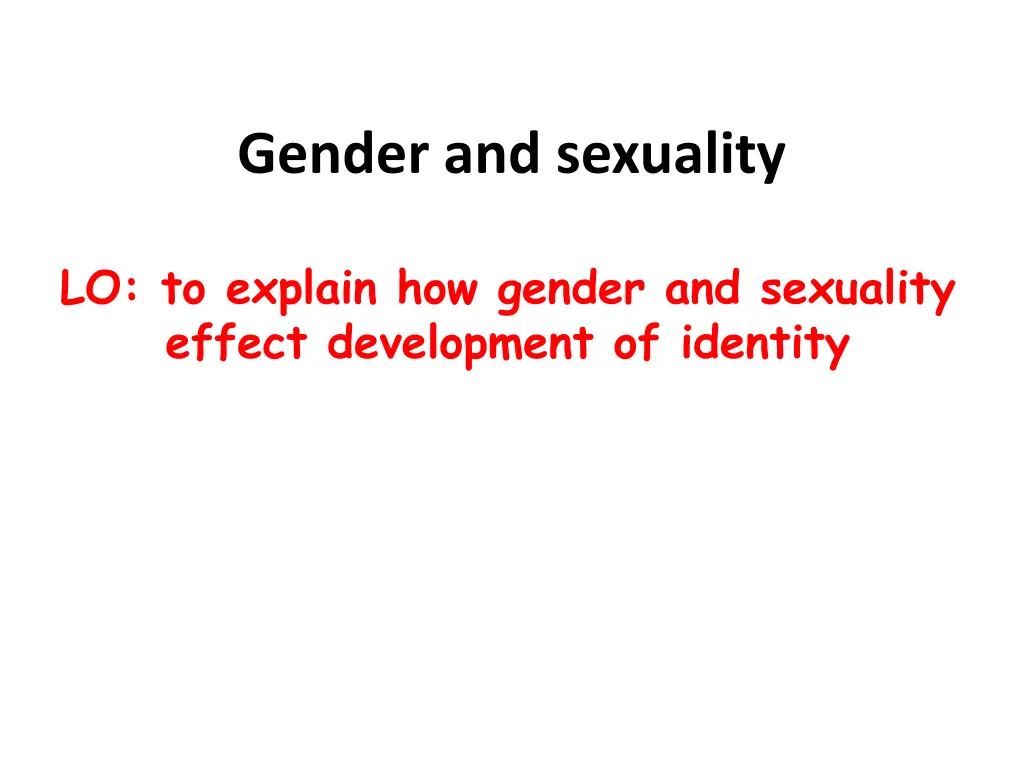 Gender and sexuality

LO: to explain how gender and sexuality effect development of identity